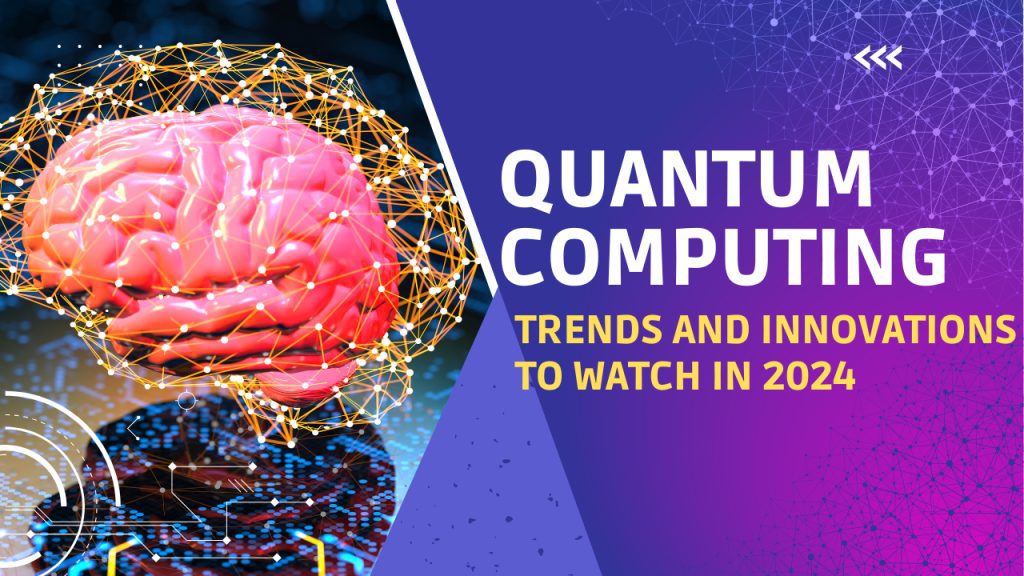 QUANTUM COMPUTING

TRENDS AND INNOVATIONS TO WATCH IN 2024